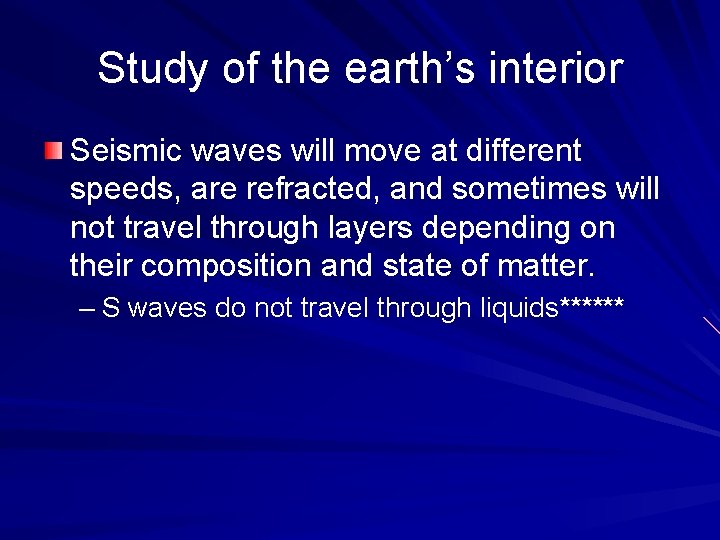 Study of the earth’s interior

Seismic waves will move at different speeds, are refracted, and sometimes will not travel through layers depending on their composition and state of matter.

– S waves do not travel through liquids******